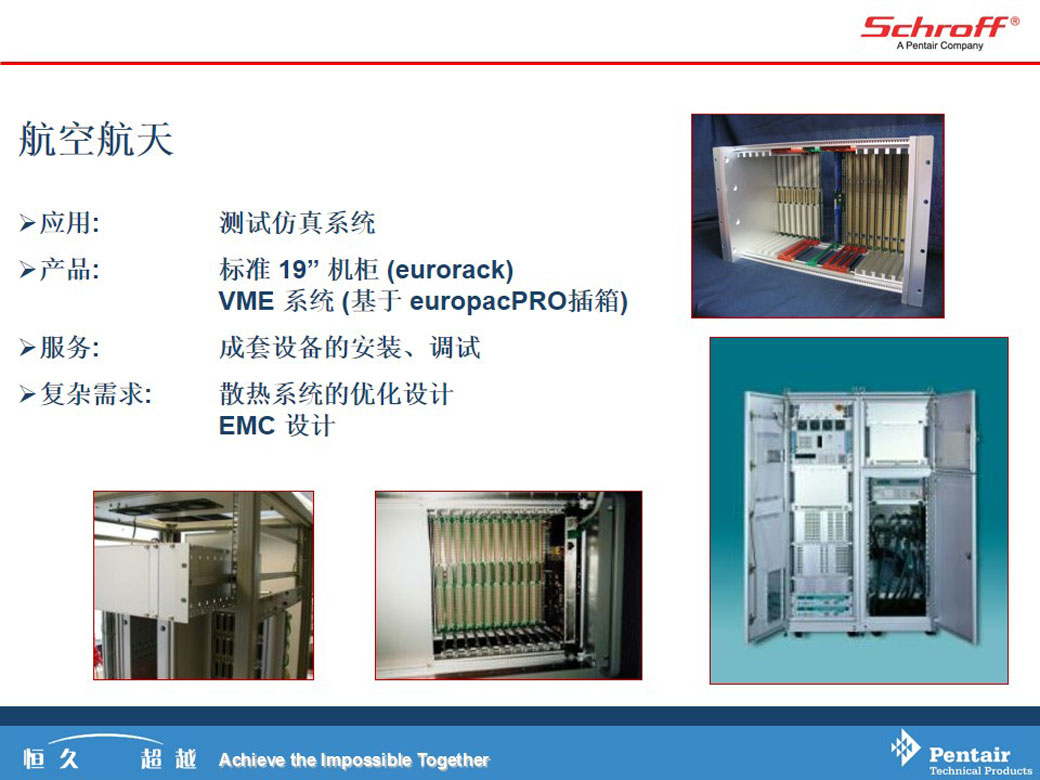 Schroff®
A Pentair Company

航空航天

➢应用: 测试仿真系统

➢产品: 标准 19” 机柜 (eurorack)
VME 系统 (基于 europacPRO插箱)

➢服务: 成套设备的安装、调试

➢复杂需求: 散热系统的优化设计
EMC 设计

恒久 超越 Achieve the Impossible Together

Pentair
Technical Products